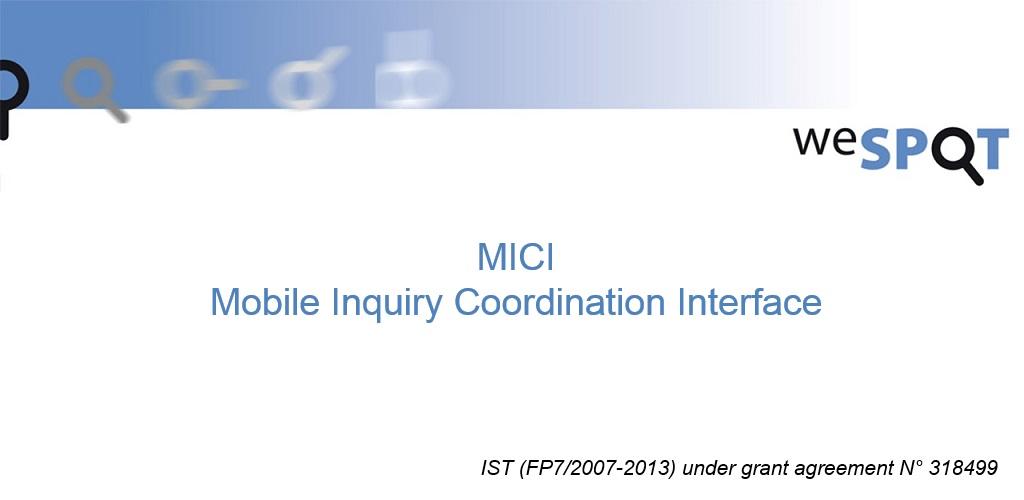 weSPOT

MICI
Mobile Inquiry Coordination Interface

IST (FP7/2007-2013) under grant agreement N° 318499